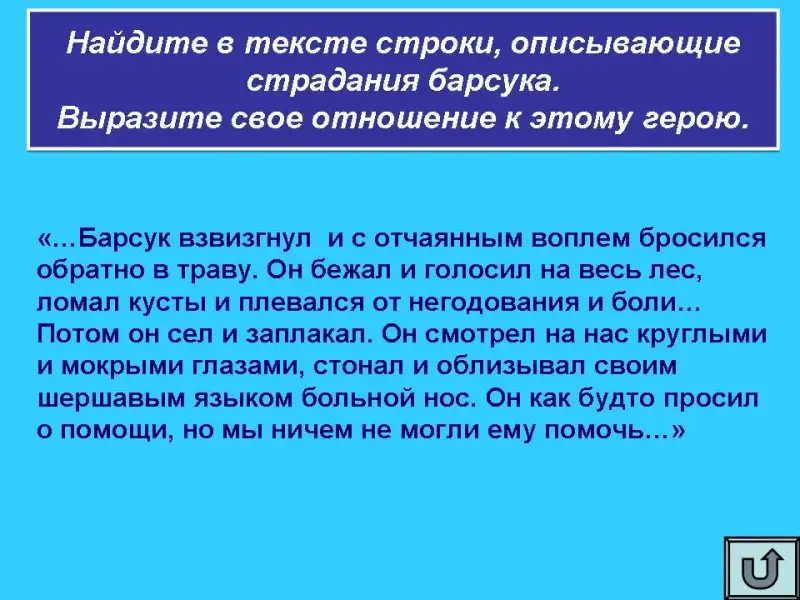 Найдите в тексте строки, описывающие страдания барсука.
Выразите свое отношение к этому герою.

«…Барсук взвизгнул и с отчаянным воплем бросился обратно в траву. Он бежал и голосил на весь лес, ломал кусты и плевался от негодования и боли… Потом он сел и заплакал. Он смотрел на нас круглыми и мокрыми глазами, стонал и облизывал своим шершавым языком больной нос. Он как будто просил о помощи, но мы ничем не могли ему помочь…»